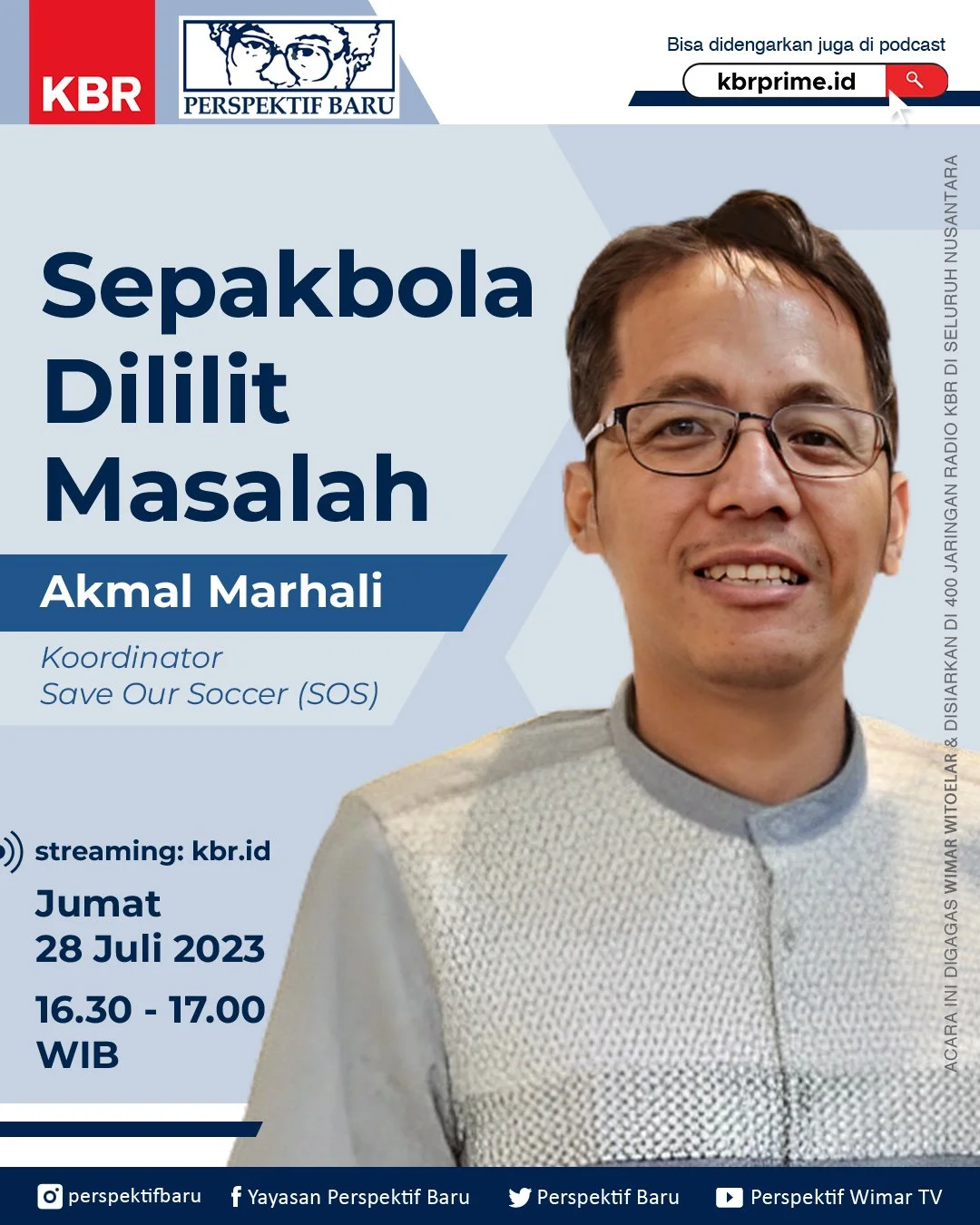 KBR

PERSPEKTIF BARU

Bisa didengarkan juga di podcast

kbrprime.id

Sepakbola Dililit Masalah

Akmal Marhali

Koordinator
Save Our Soccer (SOS)

streaming: kbr.id

Jumat
28 Juli 2023

16.30 - 17.00 WIB

ACARA INI DIGAGAS WIMAR WITOELAR & DISIARKAN DI 400 JARINGAN RADIO KBR DI SELURUH NUSANTARA

perspektifbaru Yayasan Perspektif Baru Perspektif Baru Perspektif Wimar TV